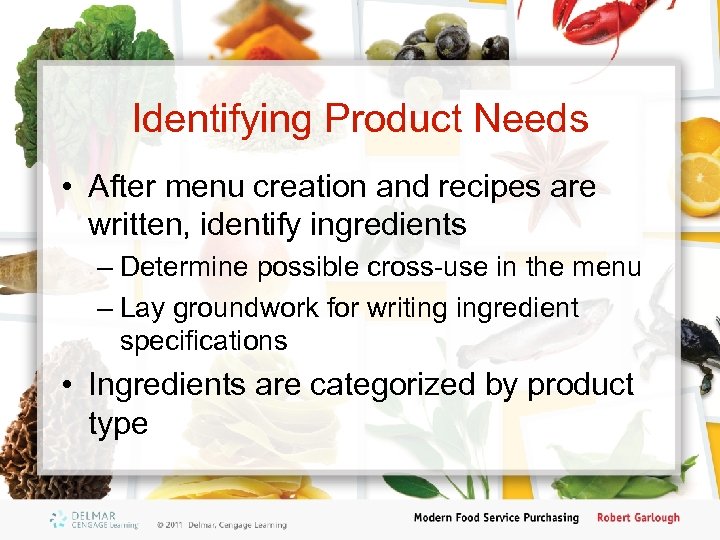 Identifying Product Needs

• After menu creation and recipes are written, identify ingredients
– Determine possible cross-use in the menu
– Lay groundwork for writing ingredient specifications
• Ingredients are categorized by product type

DELMAR CENGAGE Learning © 2011 Delmar, Cengage Learning

Modern Food Service Purchasing Robert Garlough